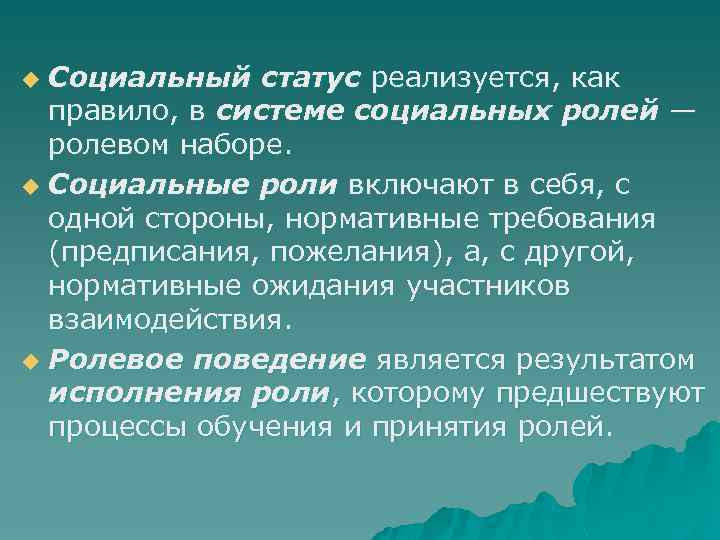 Социальный статус реализуется, как правило, в системе социальных ролей — ролевом наборе.

Социальные роли включают в себя, с одной стороны, нормативные требования (предписания, пожелания), а, с другой, нормативные ожидания участников взаимодействия.

Ролевое поведение является результатом исполнения роли, которому предшествуют процессы обучения и принятия ролей.